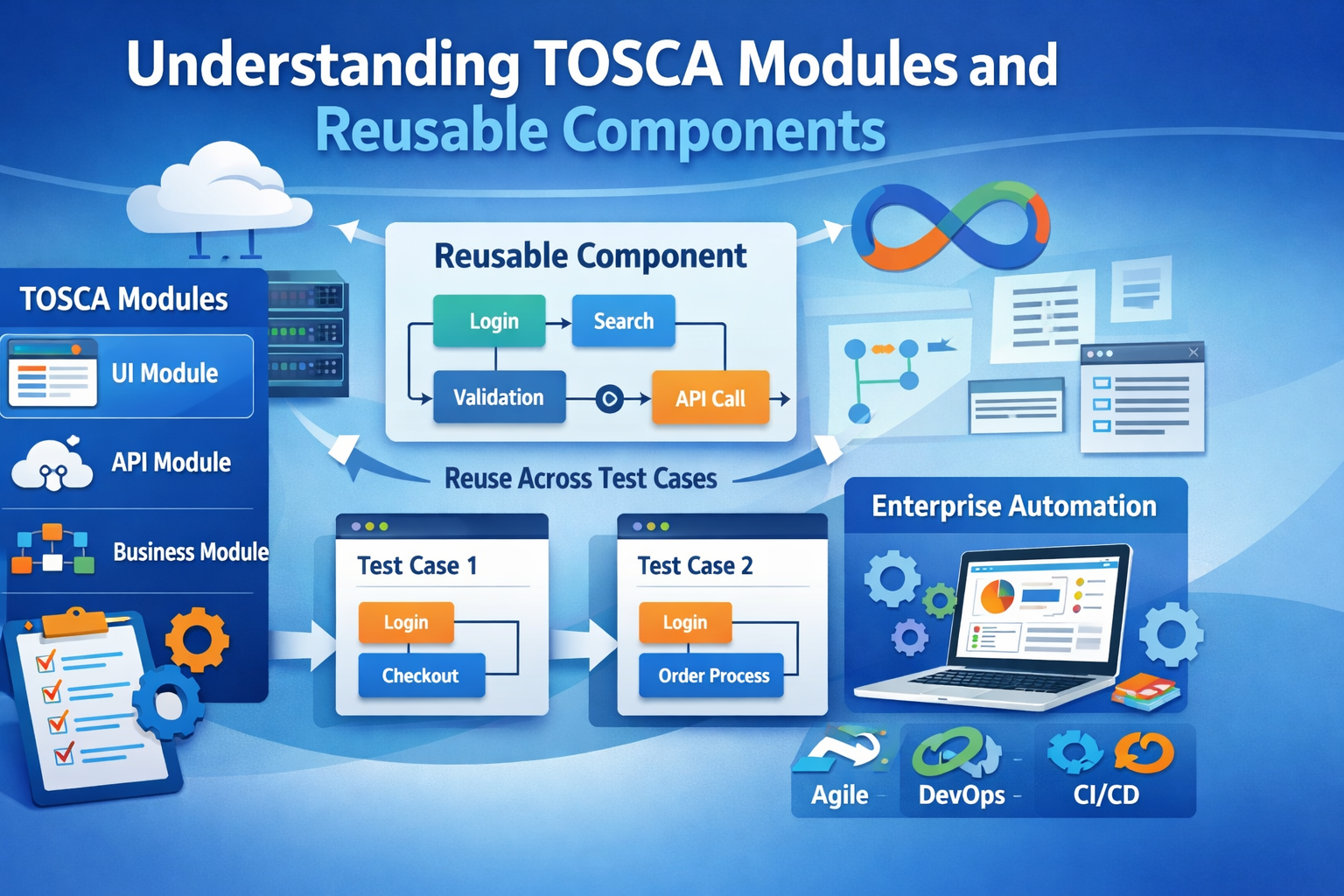 Understanding TOSCA Modules and Reusable Components

TOSCA Modules
UI Module
API Module
Business Module

Reusable Component
Login
Search
Validation
API Call

Reuse Across Test Cases

Test Case 1
Login
Checkout

Test Case 2
Login
Order Process

Enterprise Automation

Agile
DevOps
CI/CD